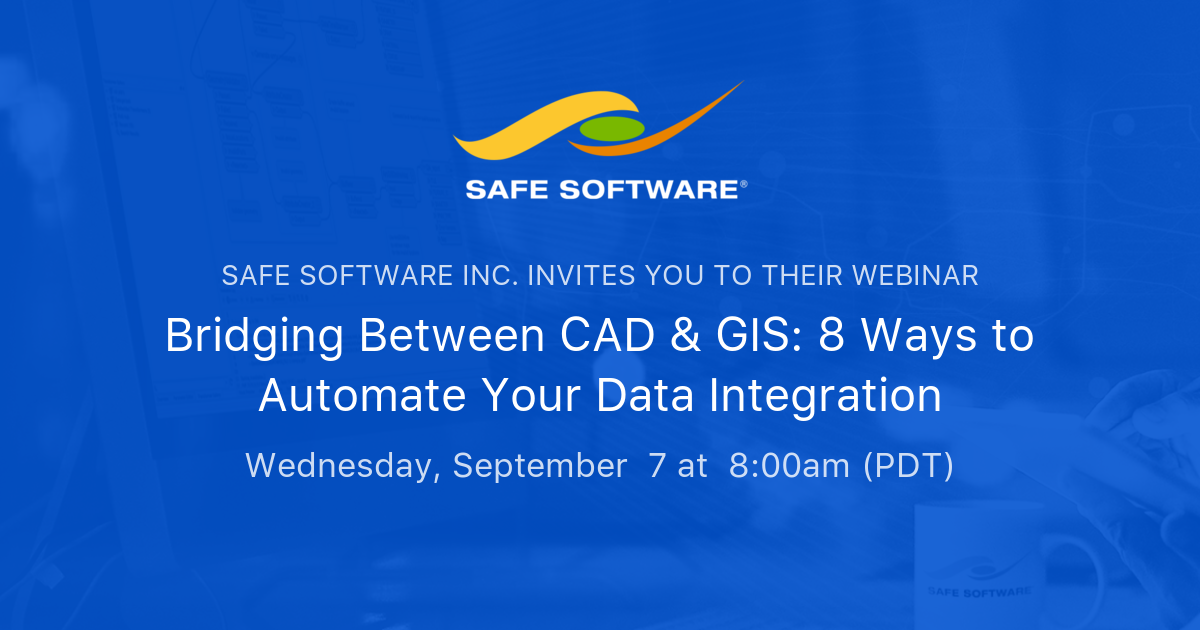 SAFE SOFTWARE®

SAFE SOFTWARE INC. INVITES YOU TO THEIR WEBINAR

Bridging Between CAD & GIS: 8 Ways to Automate Your Data Integration

Wednesday, September 7 at 8:00am (PDT)

SAFE SOFTWARE